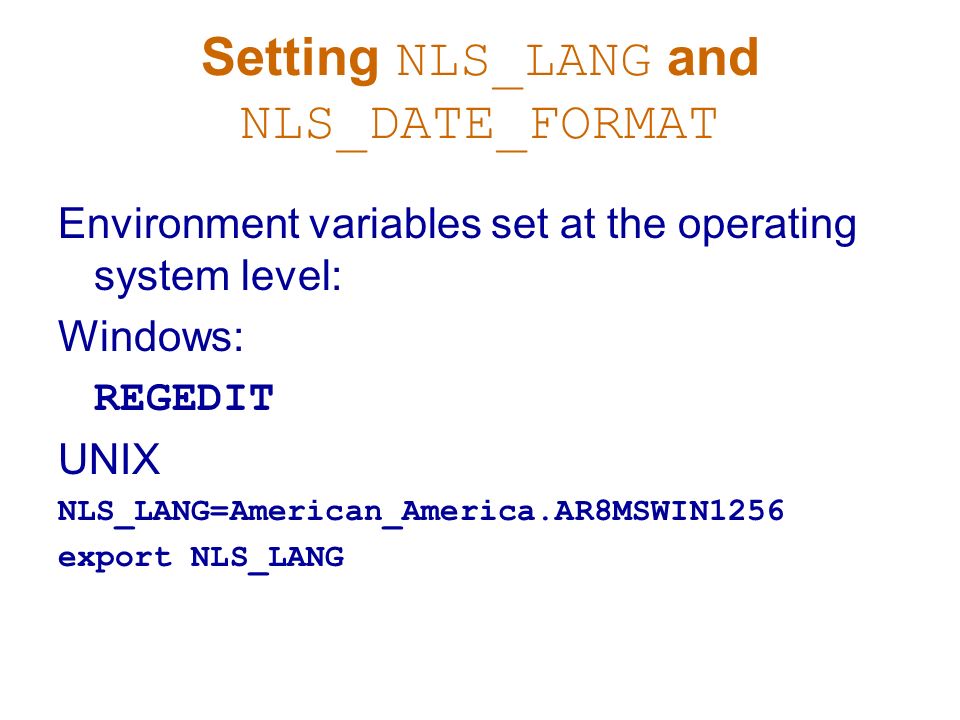 Setting NLS_LANG and NLS_DATE_FORMAT

Environment variables set at the operating system level:

Windows:

REGEDIT

UNIX

NLS_LANG=American_America.AR8MSWIN1256
export NLS_LANG